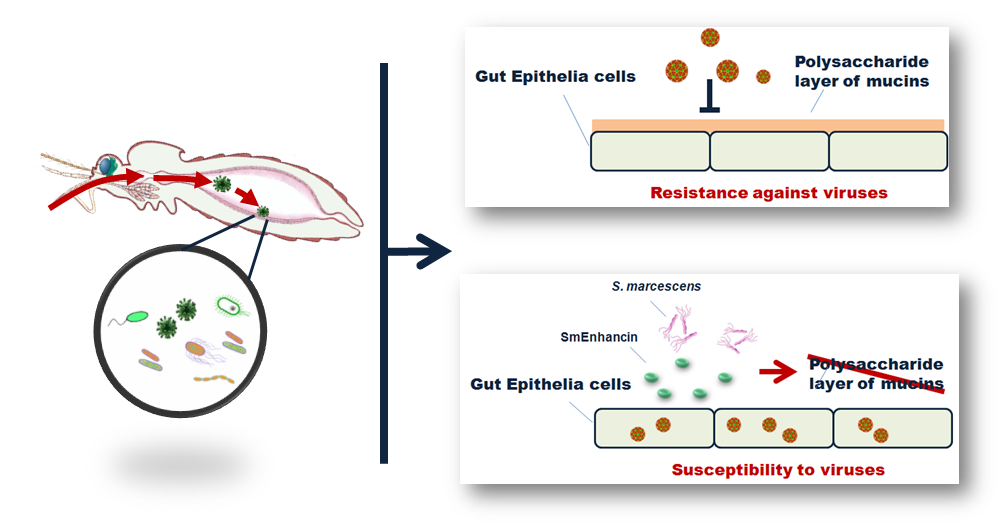 Gut Epithelia cells

Polysaccharide layer of mucins

Resistance against viruses

S. marcescens

SmEnhancin

Gut Epithelia cells

Polysaccharide layer of mucins

Susceptibility to viruses